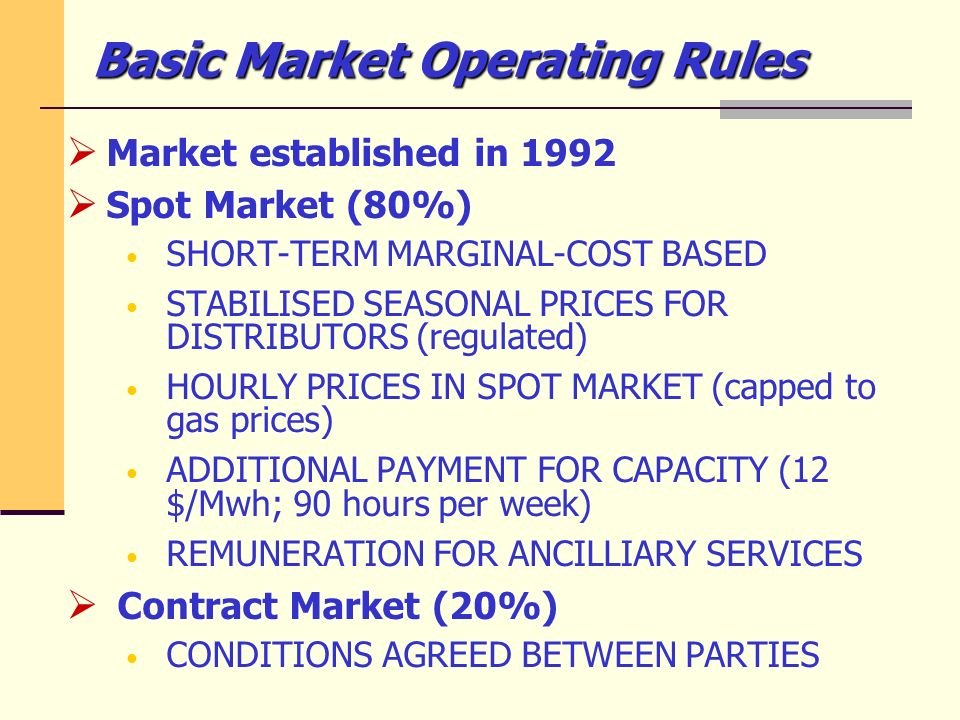 Basic Market Operating Rules

➢ Market established in 1992

➢ Spot Market (80%)

• SHORT-TERM MARGINAL-COST BASED

• STABILISED SEASONAL PRICES FOR DISTRIBUTORS (regulated)

• HOURLY PRICES IN SPOT MARKET (capped to gas prices)

• ADDITIONAL PAYMENT FOR CAPACITY (12 \$/Mwh; 90 hours per week)

• REMUNERATION FOR ANCILLIARY SERVICES

➢ Contract Market (20%)

• CONDITIONS AGREED BETWEEN PARTIES